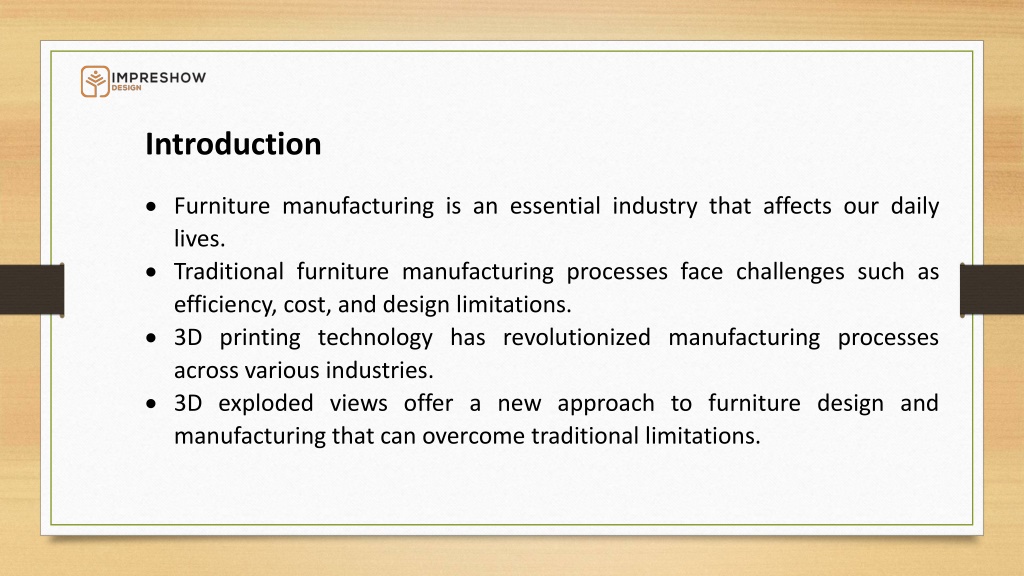 IMPRESHOW DESIGN

Introduction

• Furniture manufacturing is an essential industry that affects our daily lives.
• Traditional furniture manufacturing processes face challenges such as efficiency, cost, and design limitations.
• 3D printing technology has revolutionized manufacturing processes across various industries.
• 3D exploded views offer a new approach to furniture design and manufacturing that can overcome traditional limitations.